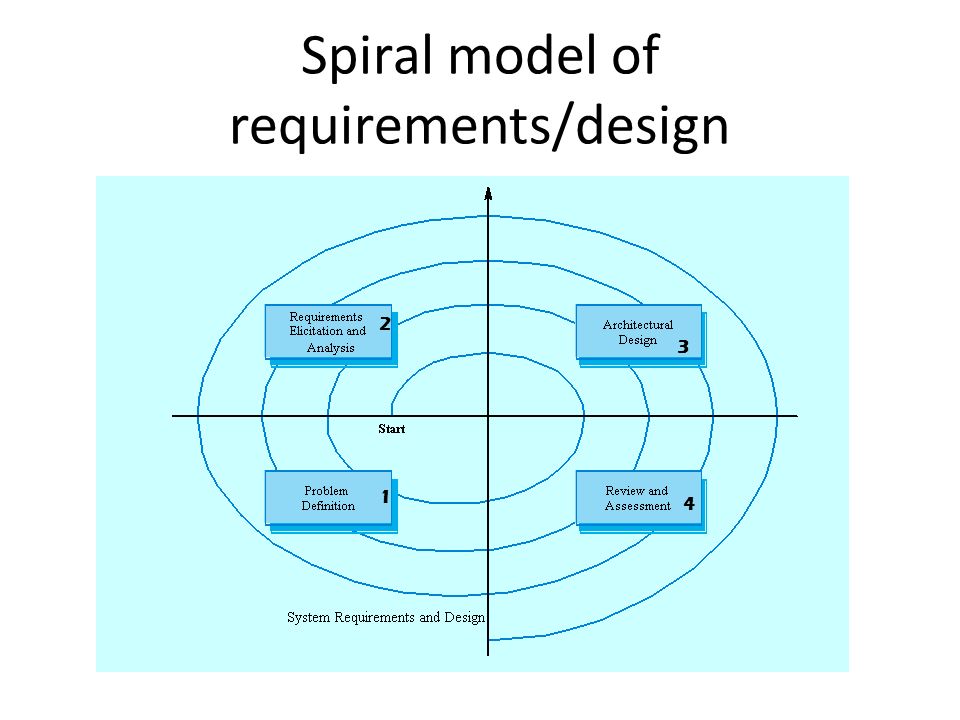 Spiral model of requirements/design

Requirements Elicitation and Analysis 2

Architectural Design 3

Start

Problem Definition 1

Review and Assessment 4

System Requirements and Design